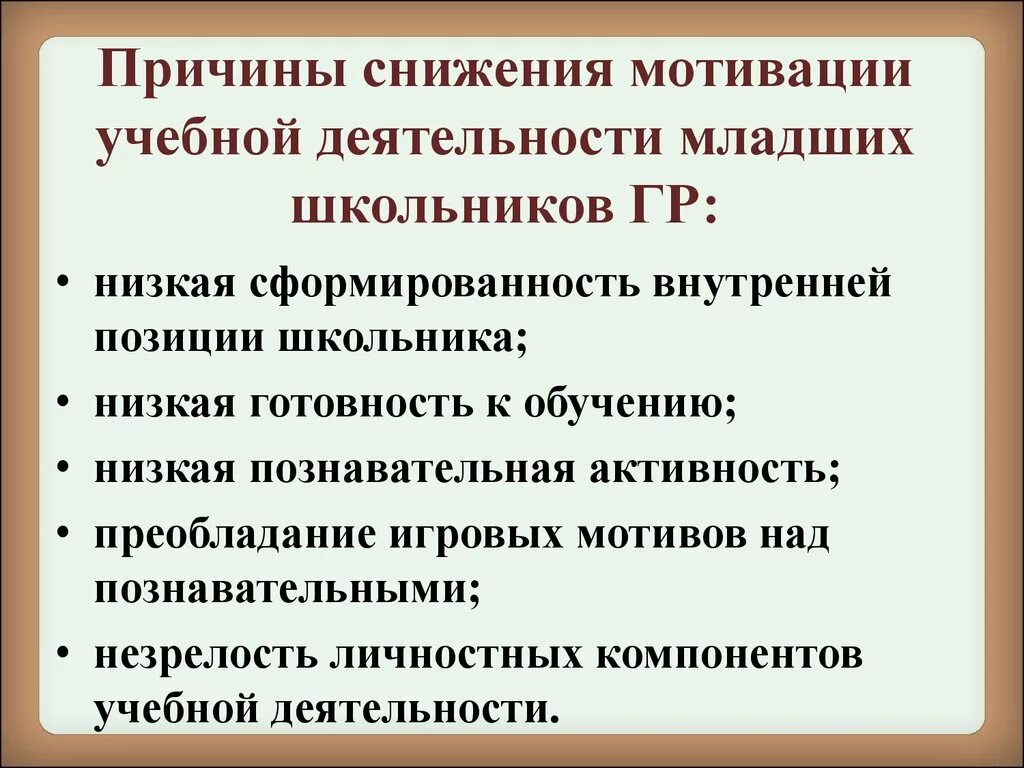 Причины снижения мотивации учебной деятельности младших школьников ГР:

• низкая сформированность внутренней позиции школьника;
• низкая готовность к обучению;
• низкая познавательная активность;
• преобладание игровых мотивов над познавательными;
• незрелость личностных компонентов учебной деятельности.